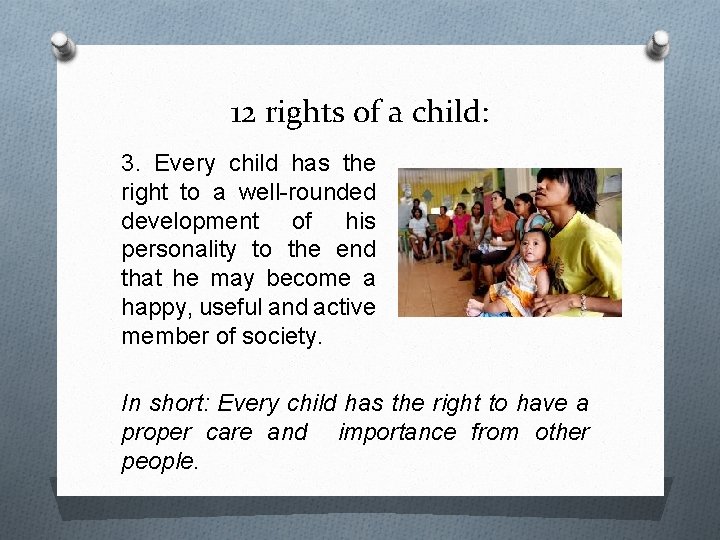 12 rights of a child:

3. Every child has the right to a well-rounded development of his personality to the end that he may become a happy, useful and active member of society.

In short: Every child has the right to have a proper care and importance from other people.